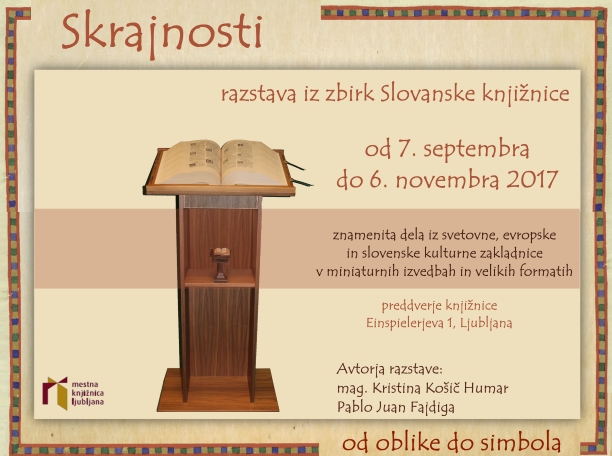 Skrajnosti

razstava iz zbirk Slovanske knjižnice

od 7. septembra
do 6. novembra 2017

znamenita dela iz svetovne, evropske in slovenske kulturne zakladnice v miniaturnih izvedbah in velikih formatih

preddverje knjižnice
Einspielerjeva 1, Ljubljana

Avtorja razstave:
mag. Kristina Košič Humar
Pablo Juan Fajdiga

mestna knjižnica ljubljana

od oblike do simbola